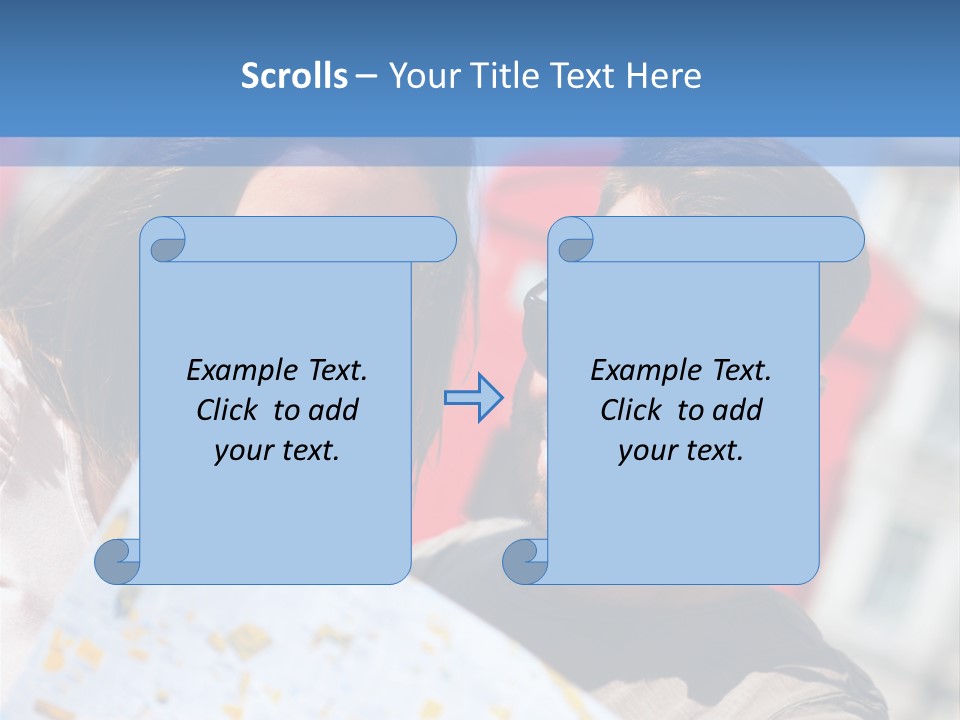 Scrolls – Your Title Text Here

Example Text. Click to add your text.

Example Text. Click to add your text.